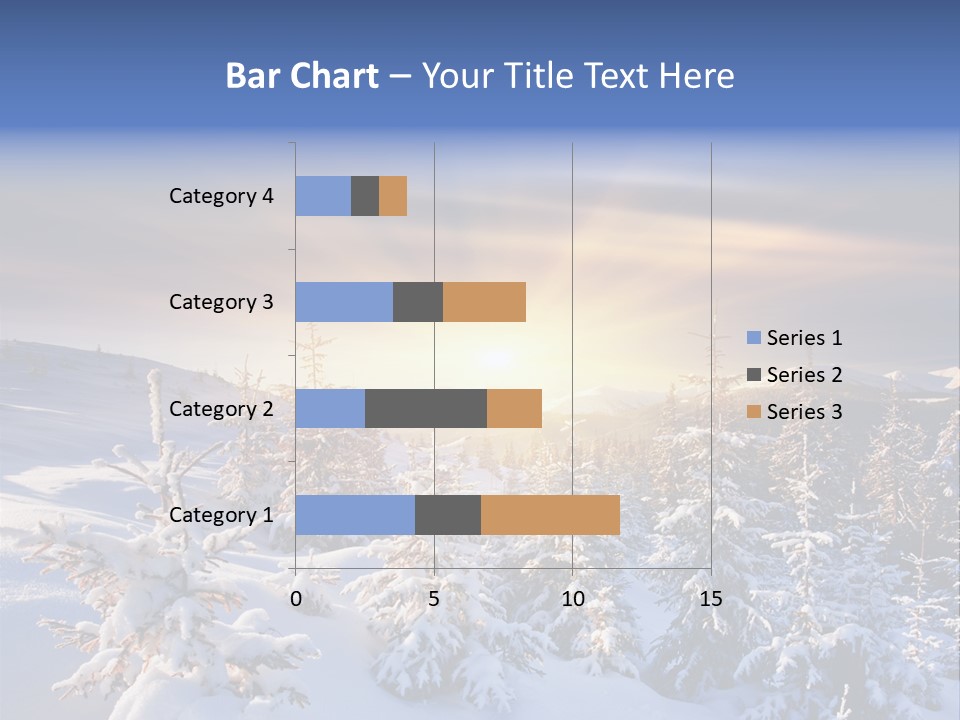 Bar Chart – Your Title Text Here

Category 4
Category 3
Category 2
Category 1

0
5
10
15

Series 1
Series 2
Series 3